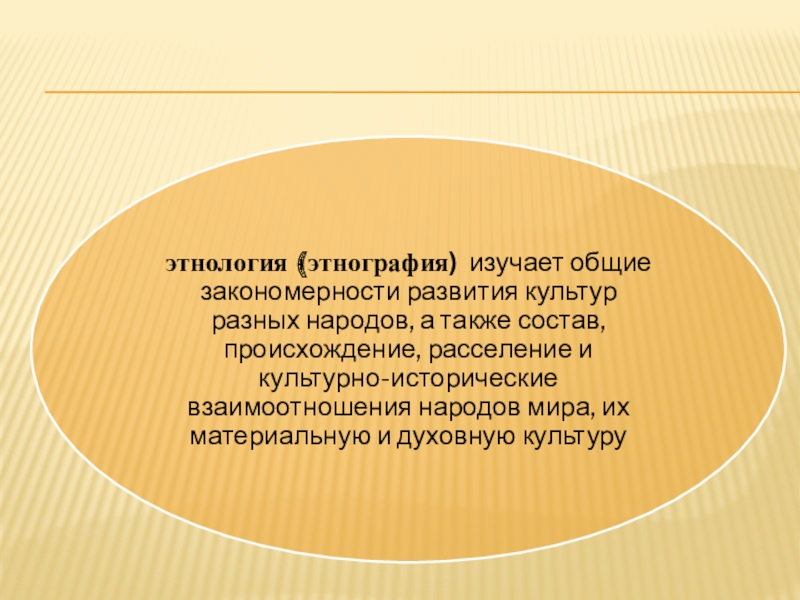 этнология (этнография) изучает общие закономерности развития культур разных народов, а также состав, происхождение, расселение и культурно-исторические взаимоотношения народов мира, их материальную и духовную культуру